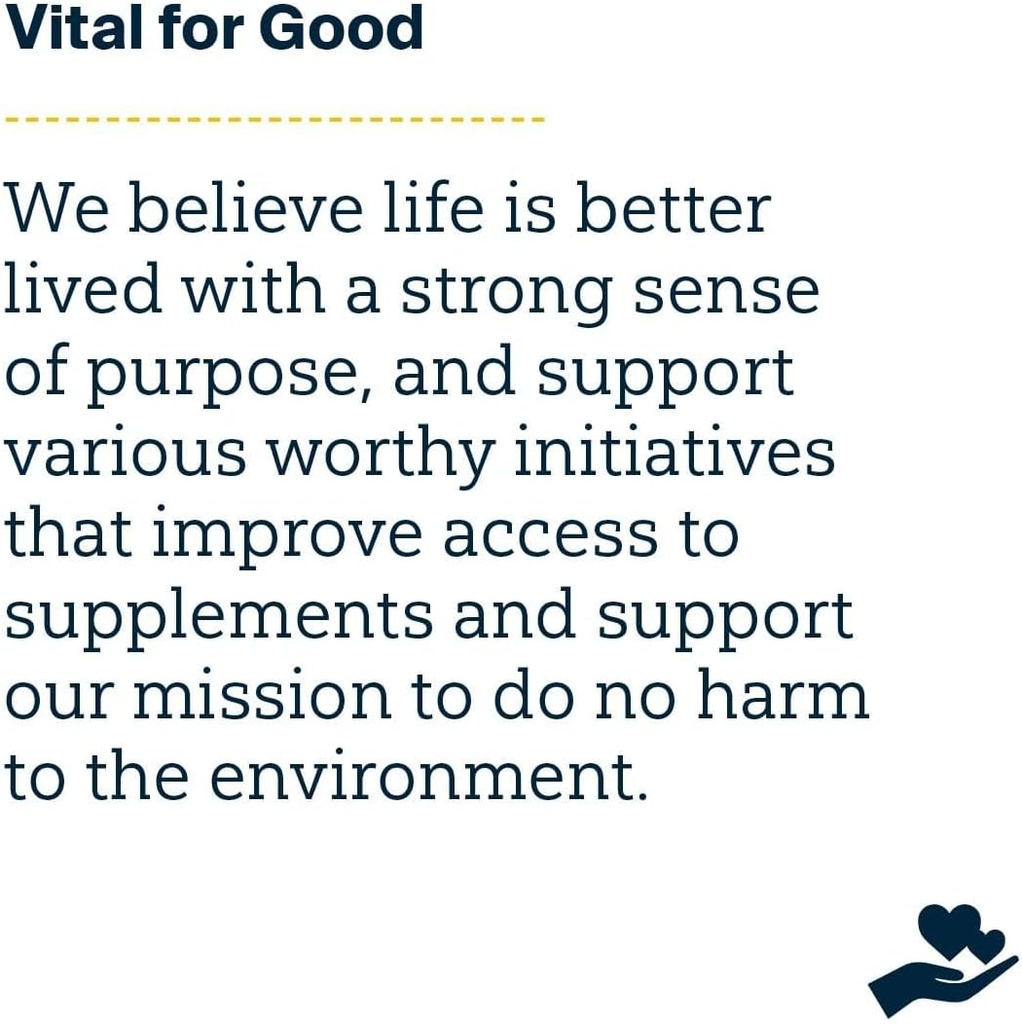 Vital for Good

We believe life is better lived with a strong sense of purpose, and support various worthy initiatives that improve access to supplements and support our mission to do no harm to the environment.